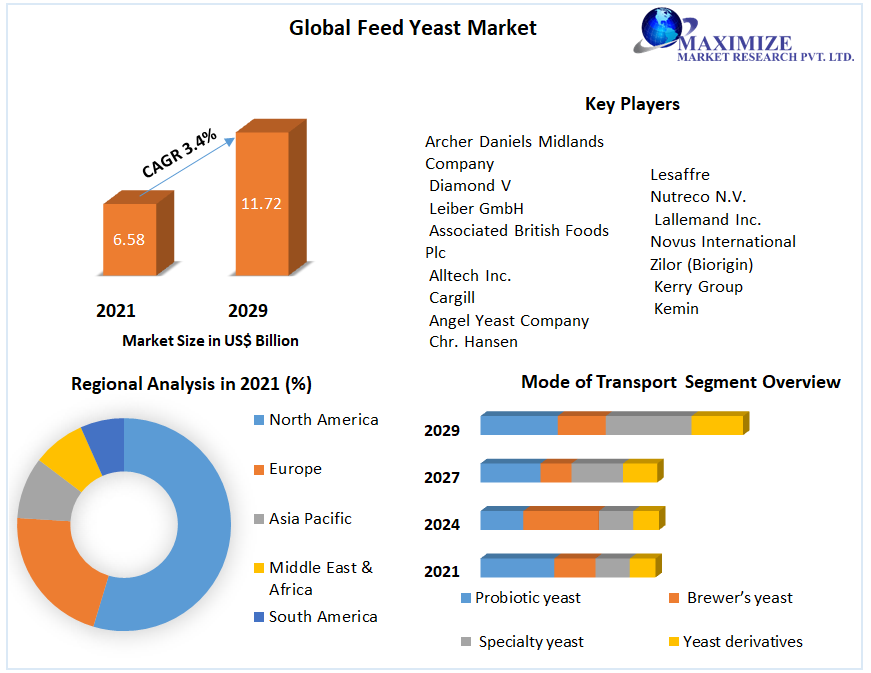 Global Feed Yeast Market

MAXIMIZE
MARKET RESEARCH PVT. LTD.

CAGR 3.4%

6.58

11.72

2021

2029

Market Size in US$ Billion

Key Players

Archer Daniels Midlands Company
Diamond V
Leiber GmbH
Associated British Foods Plc
Alltech Inc.
Cargill
Angel Yeast Company
Chr. Hansen

Lesaffre
Nutreco N.V.
Lallemand Inc.
Novus International
Zilor (Biorigin)
Kerry Group
Kemin

Regional Analysis in 2021 (%)

North America
Europe
Asia Pacific
Middle East & Africa
South America

Mode of Transport Segment Overview

2029
2027
2024
2021

Probiotic yeast
Brewer's yeast
Specialty yeast
Yeast derivatives